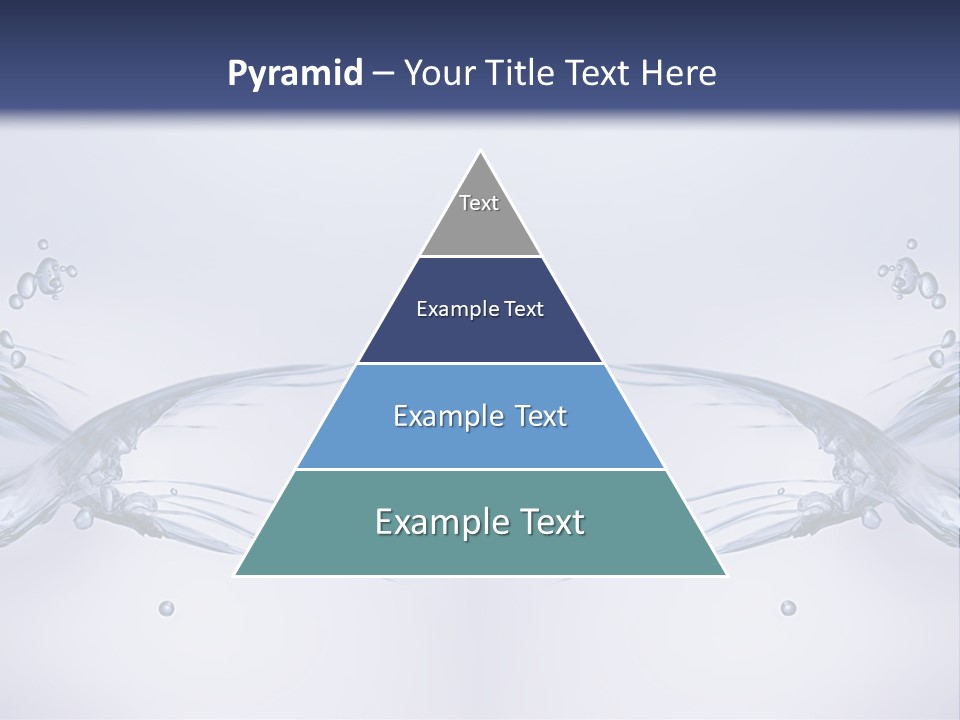 Pyramid – Your Title Text Here

Text

Example Text

Example Text

Example Text